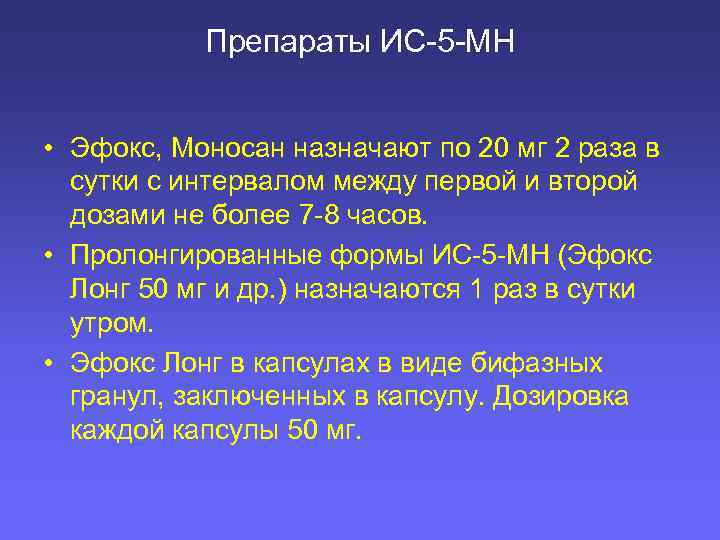 Препараты ИС-5-МН

• Эфокс, Моносан назначают по 20 мг 2 раза в сутки с интервалом между первой и второй дозами не более 7-8 часов.
• Пролонгированные формы ИС-5-МН (Эфокс Лонг 50 мг и др.) назначаются 1 раз в сутки утром.
• Эфокс Лонг в капсулах в виде бифазных гранул, заключенных в капсулу. Дозировка каждой капсулы 50 мг.